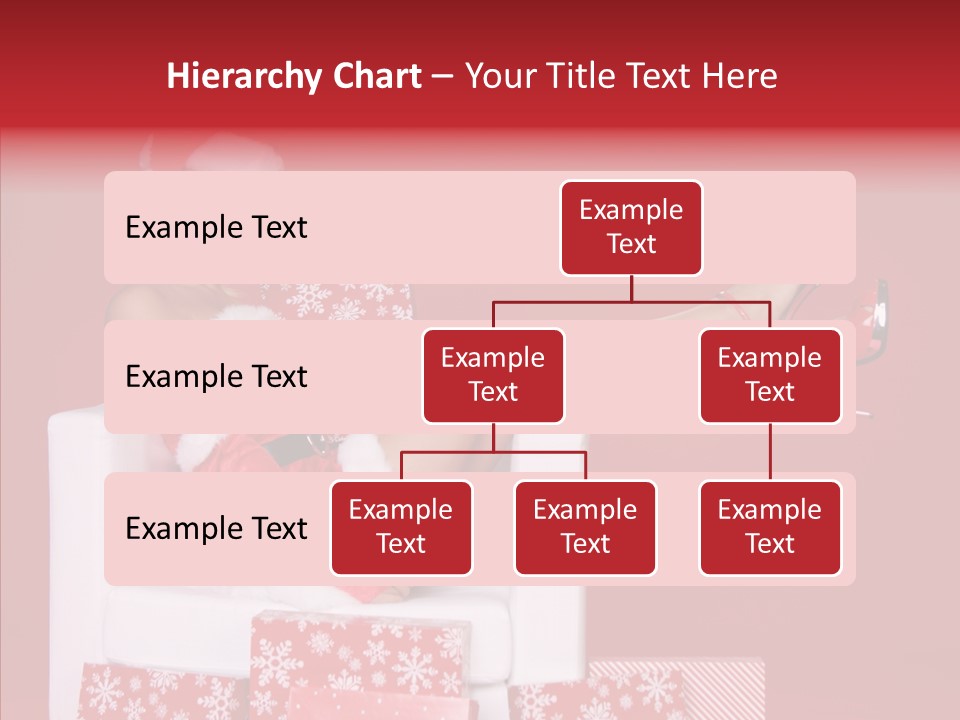 Hierarchy Chart – Your Title Text Here

Example Text

Example Text

Example Text

Example Text

Example Text

Example Text

Example Text

Example Text

Example Text